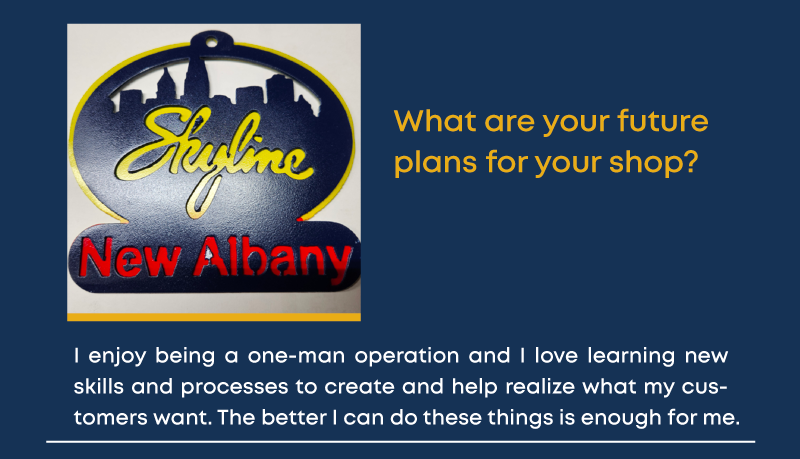 Skyline
New Albany

What are your future plans for your shop?

I enjoy being a one-man operation and I love learning new skills and processes to create and help realize what my customers want. The better I can do these things is enough for me.